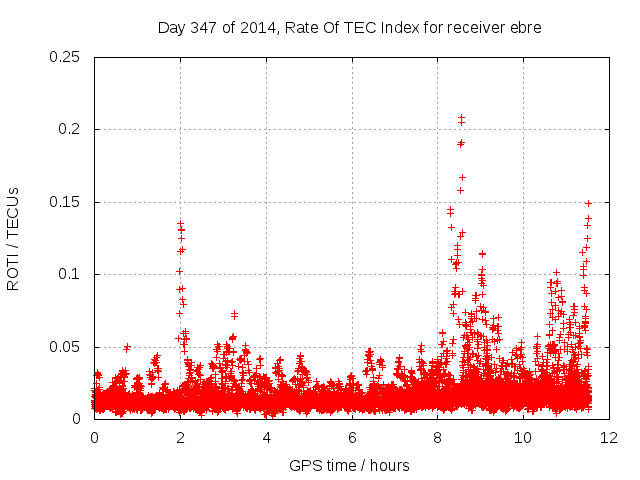 Day 347 of 2014, Rate Of TEC Index for receiver ebre

ROTI / TECUs

0.25
0.2
0.15
0.1
0.05
0

0
2
4
6
8
10
12

GPS time / hours